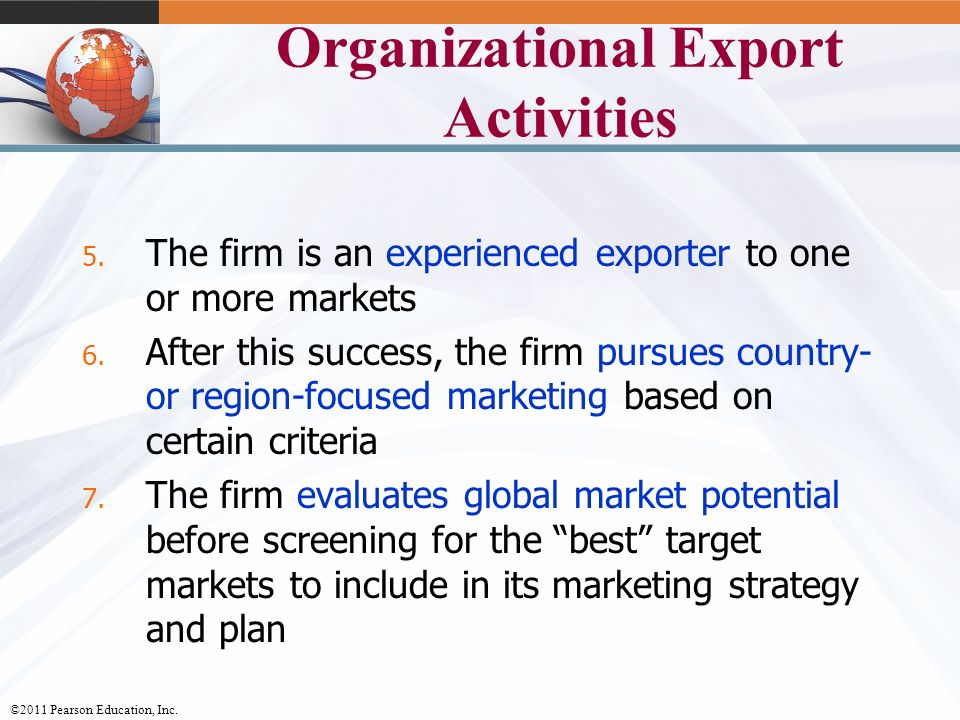 Organizational Export Activities

5. The firm is an experienced exporter to one or more markets

6. After this success, the firm pursues country- or region-focused marketing based on certain criteria

7. The firm evaluates global market potential before screening for the “best” target markets to include in its marketing strategy and plan

©2011 Pearson Education, Inc.